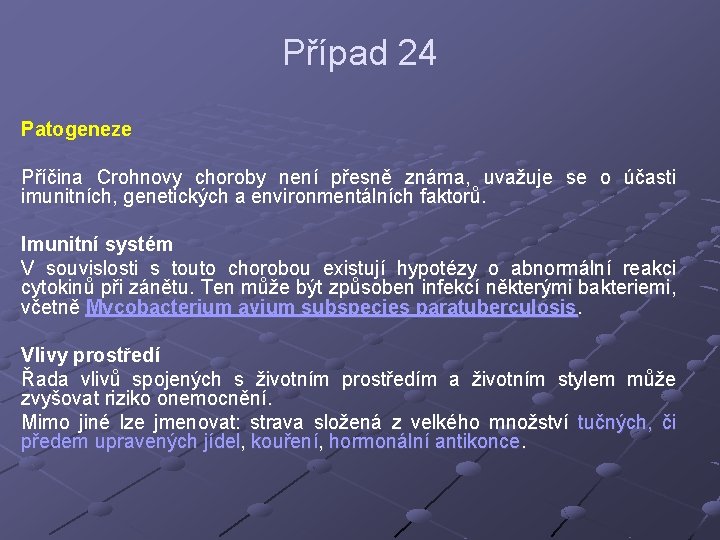 Případ 24

Patogeneze

Příčina Crohnovy choroby není přesně známa, uvažuje se o účasti imunitních, genetických a environmentálních faktorů.

Imunitní systém
V souvislosti s touto chorobou existují hypotézy o abnormální reakci cytokinů při zánětu. Ten může být způsoben infekcí některými bakteriemi, včetně Mycobacterium avium subspecies paratuberculosis.

Vlivy prostředí
Řada vlivů spojených s životním prostředím a životním stylem může zvyšovat riziko onemocnění.
Mimo jiné lze jmenovat: strava složená z velkého množství tučných, či předem upravených jídel, kouření, hormonální antikonce.